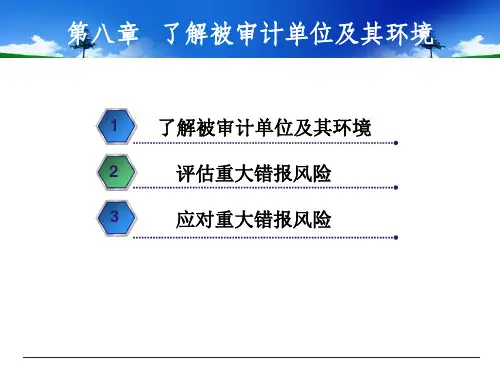 第八章　了解被审计单位及其环境

1 了解被审计单位及其环境

2 评估重大错报风险

3 应对重大错报风险